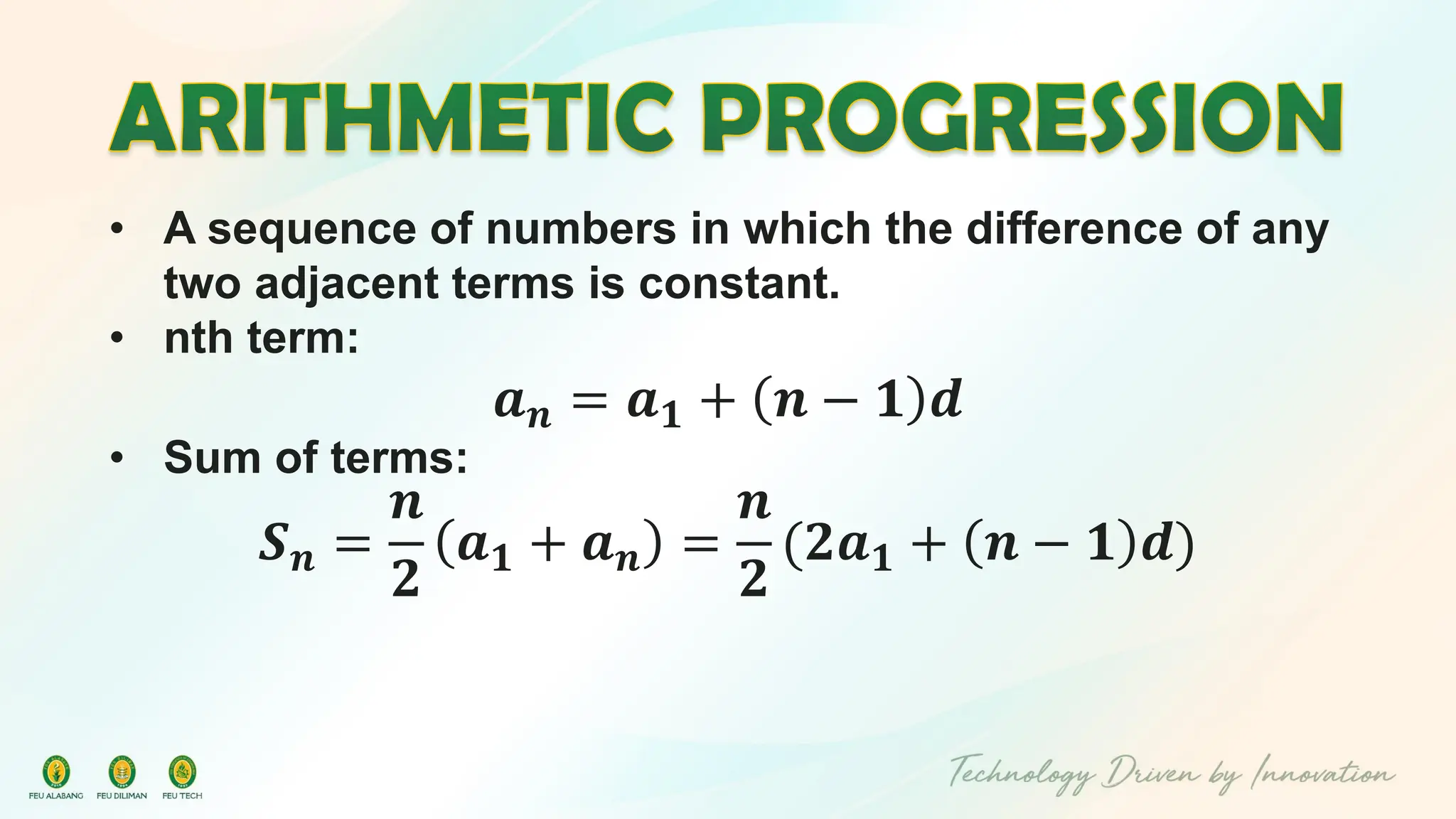 ARITHMETIC PROGRESSION

• A sequence of numbers in which the difference of any two adjacent terms is constant.
• nth term:

$a_n = a_1 + (n-1)d$

• Sum of terms:

$S_n = \frac{n}{2}(a_1 + a_n) = \frac{n}{2}(2a_1 + (n-1)d)$

FEU ALABANG FEU DILIMAN FEU TECH

Technology Driven by Innovation